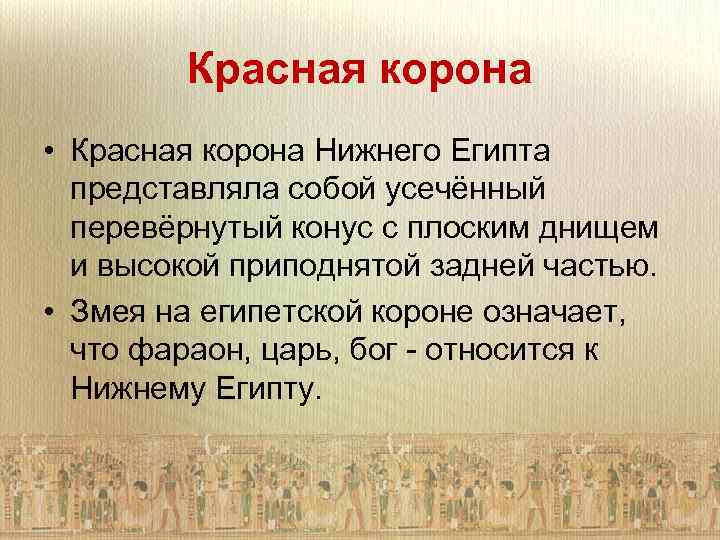 Красная корона

• Красная корона Нижнего Египта представляла собой усечённый перевёрнутый конус с плоским днищем и высокой приподнятой задней частью.

• Змея на египетской короне означает, что фараон, царь, бог - относится к Нижнему Египту.